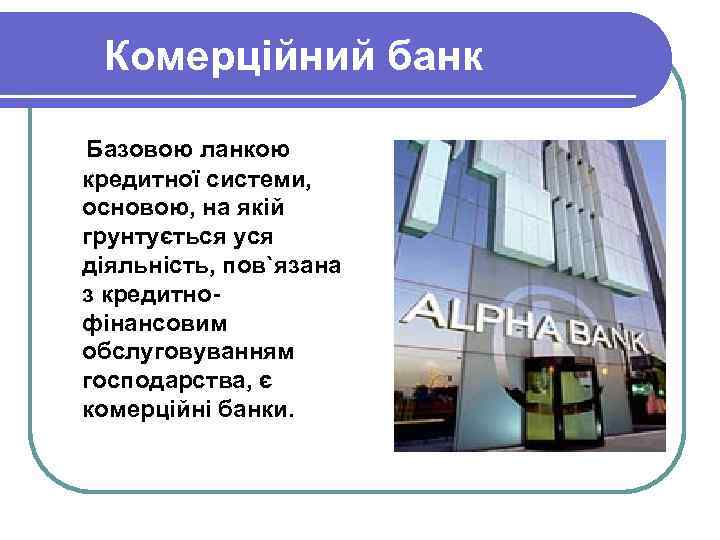 Комерційний банк

Базовою ланкою кредитної системи, основою, на якій грунтується уся діяльність, пов`язана з кредитно-фінансовим обслуговуванням господарства, є комерційні банки.

ALPHA BANK